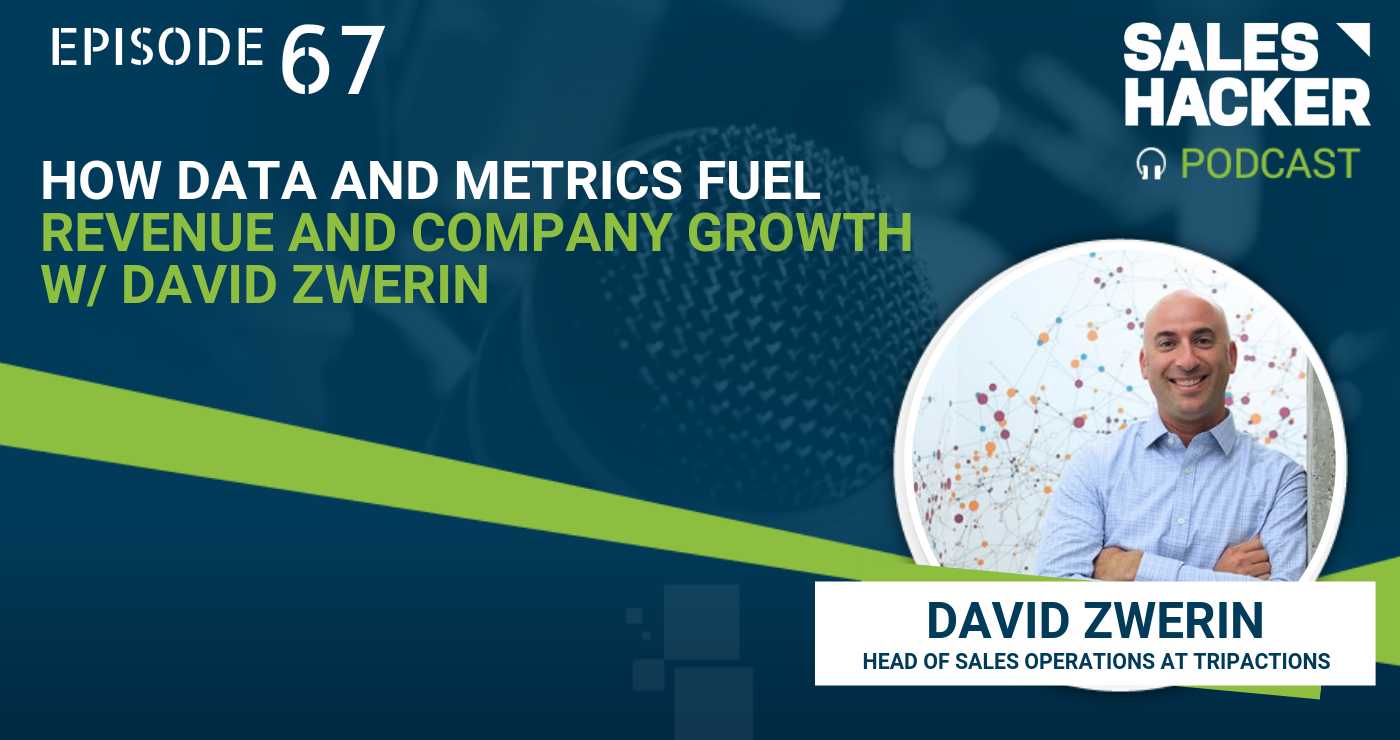 EPISODE 67

SALES HACKER
PODCAST

HOW DATA AND METRICS FUEL REVENUE AND COMPANY GROWTH W/ DAVID ZWERIN

DAVID ZWERIN
HEAD OF SALES OPERATIONS AT TRIPACTIONS